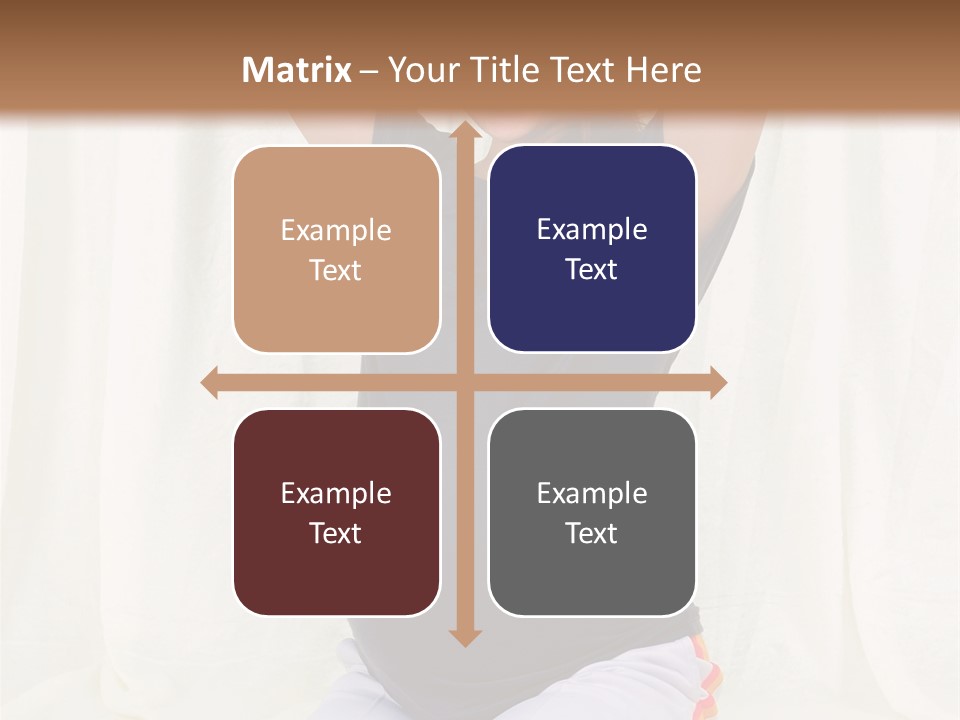 Matrix – Your Title Text Here

Example Text

Example Text

Example Text

Example Text